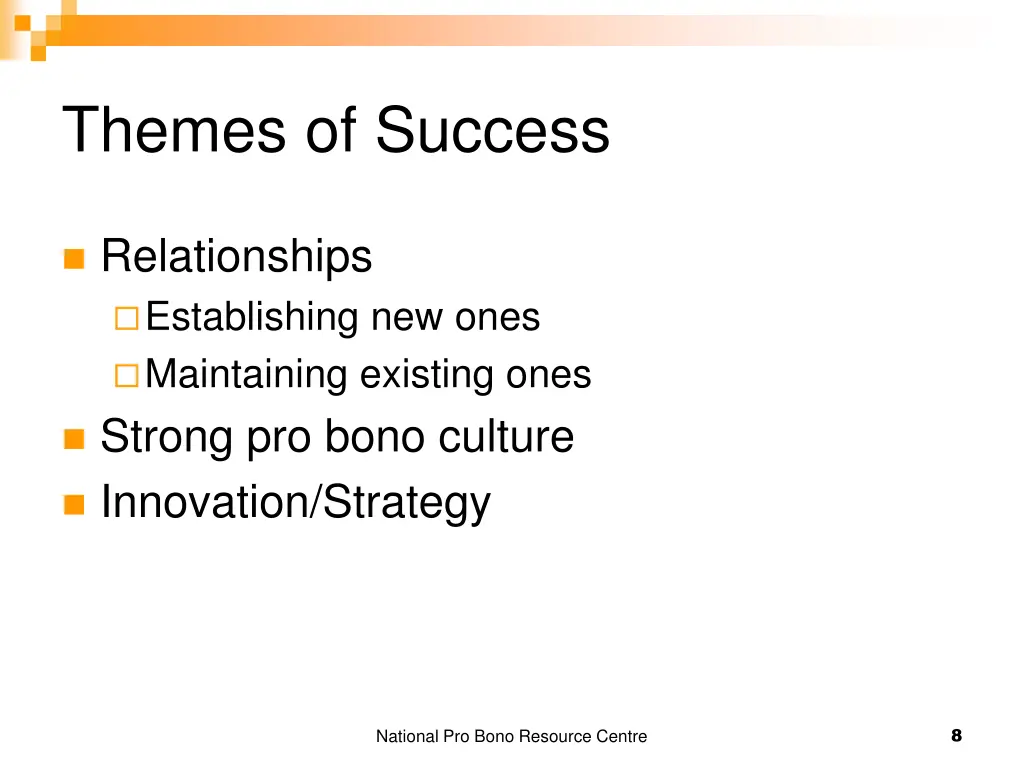 Themes of Success

Relationships
Establishing new ones
Maintaining existing ones
Strong pro bono culture
Innovation/Strategy

National Pro Bono Resource Centre

8